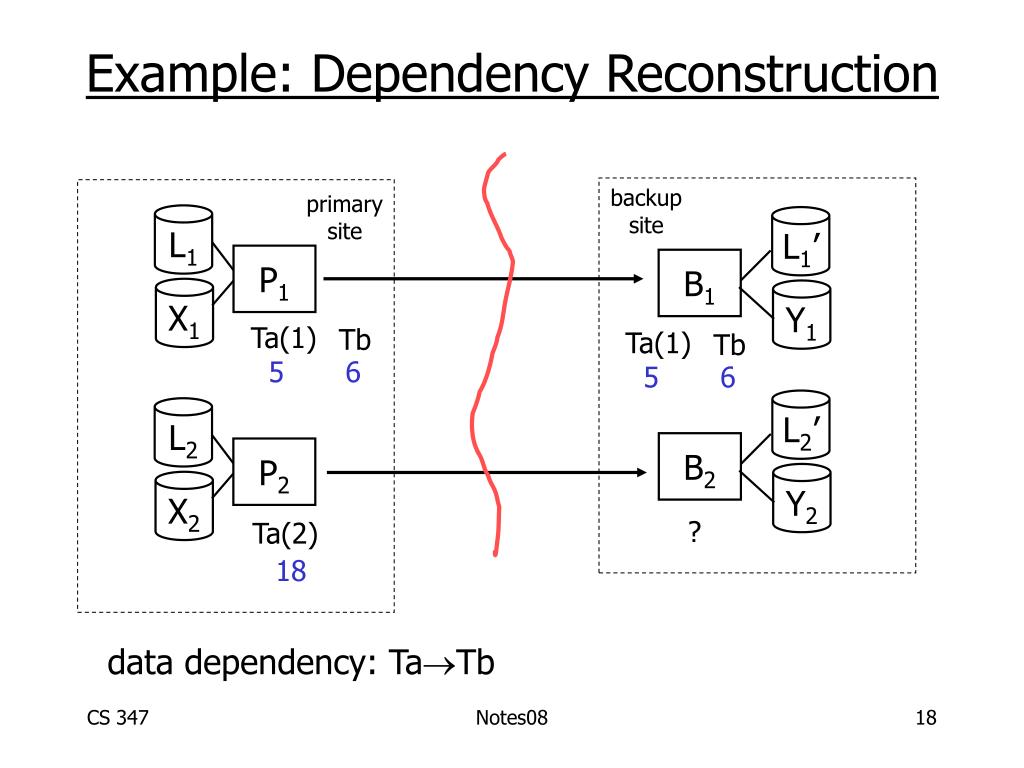 Example: Dependency Reconstruction

primary site

$L_1$

$X_1$

$P_1$

Ta(1) Tb
5 6

$L_2$

$X_2$

$P_2$

Ta(2)
18

backup site

$B_1$

$L_1'$

$Y_1$

Ta(1) Tb
5 6

$B_2$

$L_2'$

$Y_2$

?

data dependency: Ta$\rightarrow$Tb

CS 347

Notes08

18